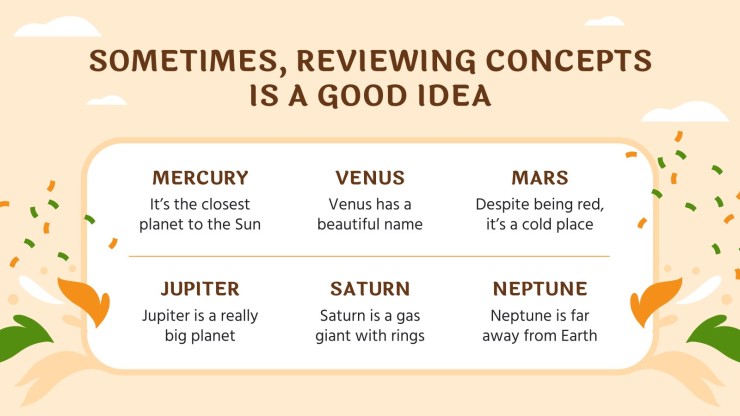 SOMETIMES, REVIEWING CONCEPTS IS A GOOD IDEA

MERCURY
It's the closest planet to the Sun

VENUS
Venus has a beautiful name

MARS
Despite being red, it's a cold place

JUPITER
Jupiter is a really big planet

SATURN
Saturn is a gas giant with rings

NEPTUNE
Neptune is far away from Earth